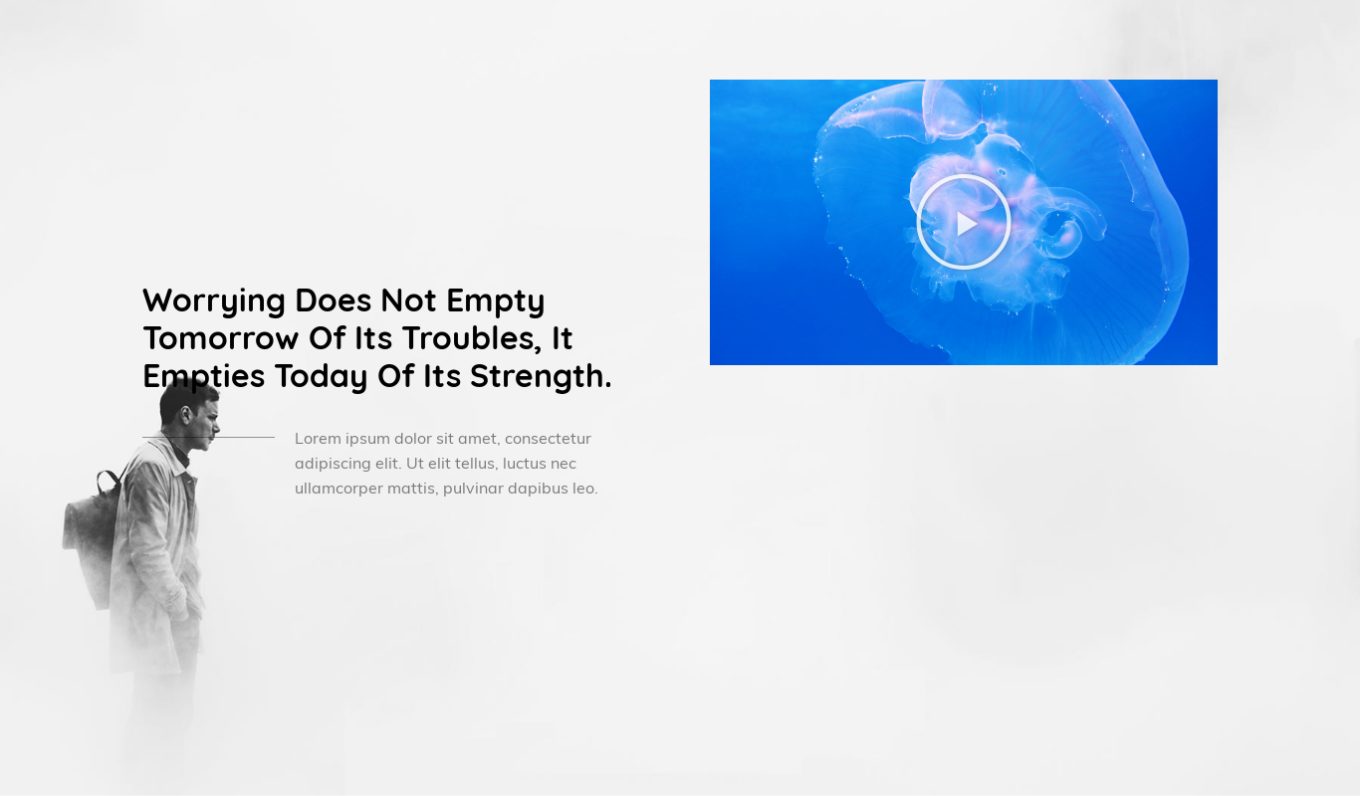 Worrying Does Not Empty Tomorrow Of Its Troubles, It Empties Today Of Its Strength.

Lorem ipsum dolor sit amet, consectetur adipiscing elit. Ut elit tellus, luctus nec ullamcorper mattis, pulvinar dapibus leo.